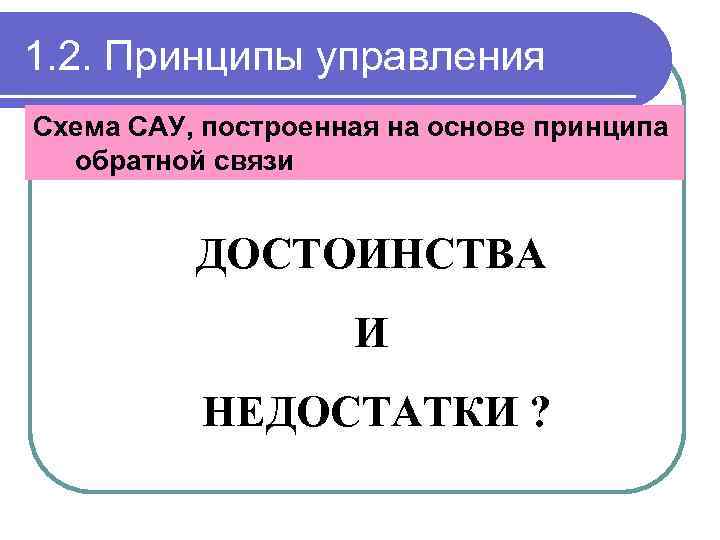 1.2. Принципы управления

Схема САУ, построенная на основе принципа обратной связи

ДОСТОИНСТВА

И

НЕДОСТАТКИ ?